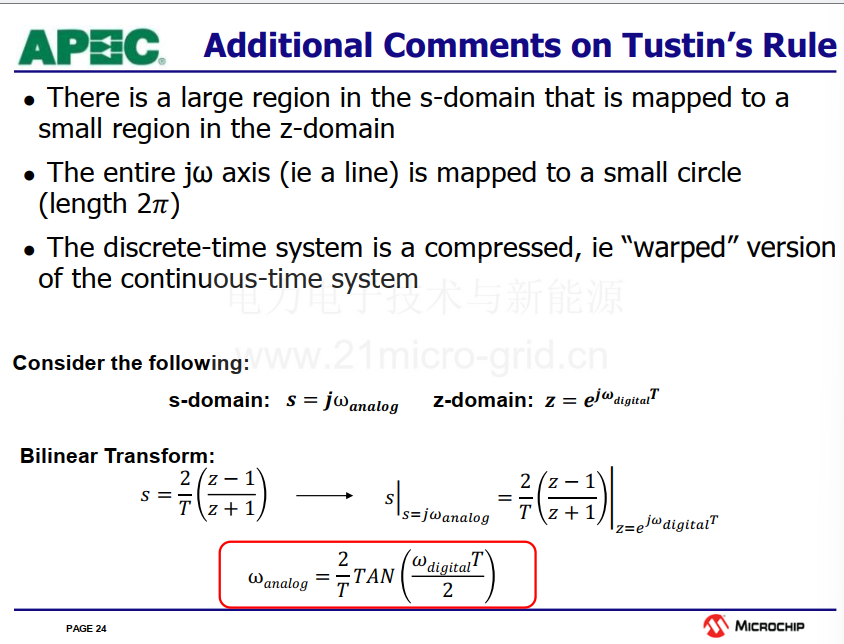 APEC. Additional Comments on Tustin's Rule

• There is a large region in the s-domain that is mapped to a small region in the z-domain

• The entire jω axis (ie a line) is mapped to a small circle (length $2\pi$)

• The discrete-time system is a compressed, ie "warped" version of the continuous-time system

电力电子技术与新能源

www.21micro-grid.cn

Consider the following:

s-domain: $s = j\omega_{analog}$ z-domain: $z = e^{j\omega_{digital}T}$

Bilinear Transform:

$s = \frac{2}{T}\left(\frac{z-1}{z+1}\right)$ $\longrightarrow$ $s\Big|_{s=j\omega_{analog}} = \frac{2}{T}\left(\frac{z-1}{z+1}\right)\Big|_{z=e^{j\omega_{digital}T}}$

$\omega_{analog} = \frac{2}{T}TAN\left(\frac{\omega_{digital}T}{2}\right)$

PAGE 24

MICROCHIP